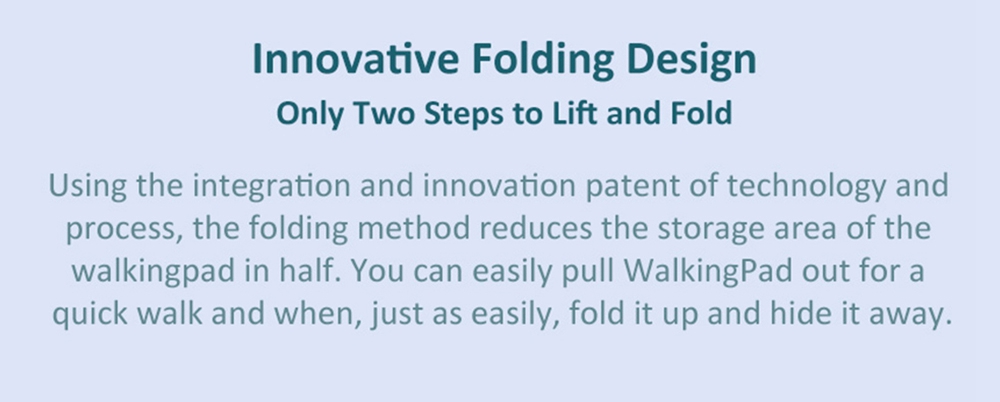 Innovative Folding Design
Only Two Steps to Lift and Fold

Using the integration and innovation patent of technology and process, the folding method reduces the storage area of the walkingpad in half. You can easily pull WalkingPad out for a quick walk and when, just as easily, fold it up and hide it away.